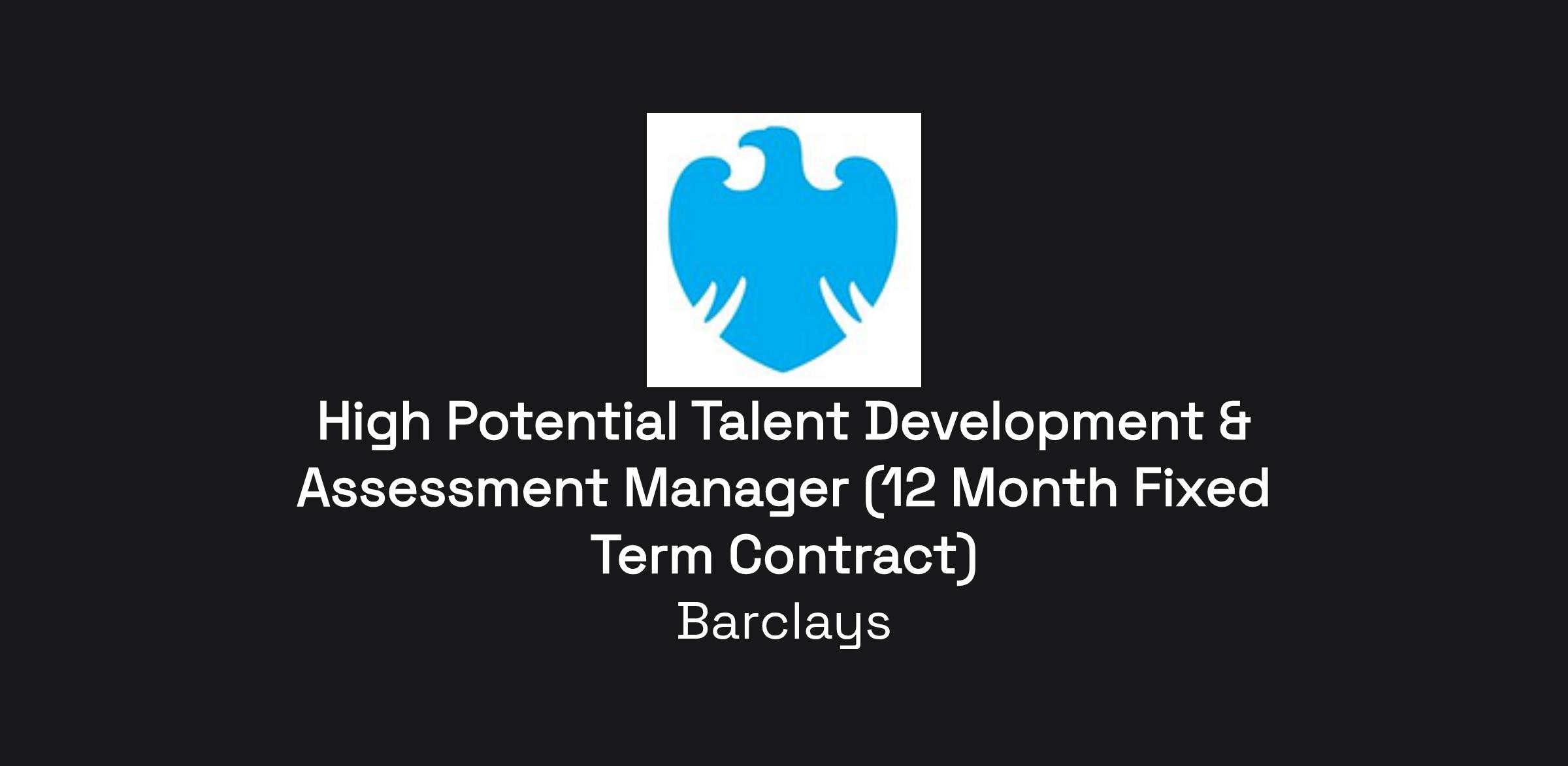 High Potential Talent Development & Assessment Manager (12 Month Fixed Term Contract)

Barclays